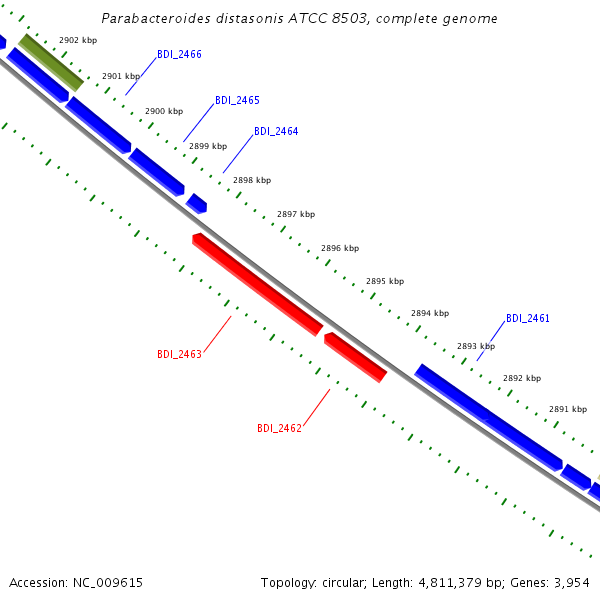 Parabacteroides distasonis ATCC 8503, complete genome

2902 kbp

BDI_2466

2901 kbp

BDI_2465

2900 kbp

BDI_2464

2899 kbp

2898 kbp

2897 kbp

2896 kbp

2895 kbp

2894 kbp

BDI_2461

2893 kbp

2892 kbp

2891 kbp

BDI_2463

BDI_2462

Accession: NC_009615

Topology: circular; Length: 4,811,379 bp; Genes: 3,954